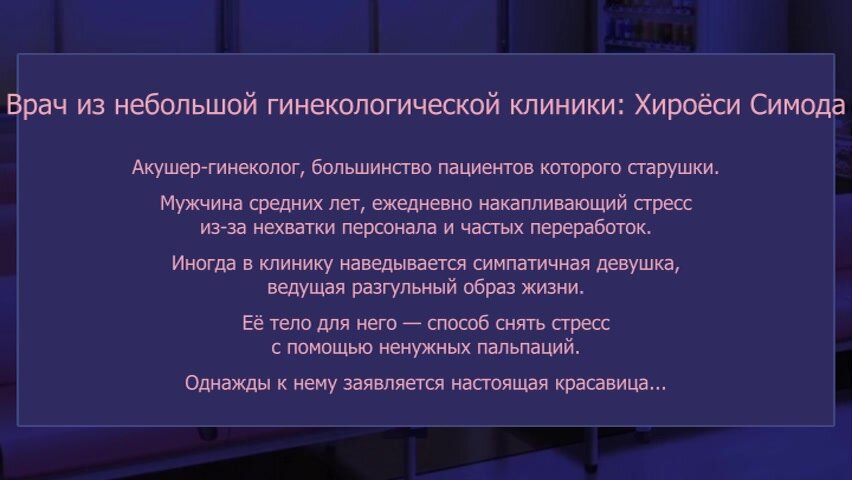 Врач из небольшой гинекологической клиники: Хироёси Симода

Акушер-гинеколог, большинство пациентов которого старушки.

Мужчина средних лет, ежедневно накапливающий стресс из-за нехватки персонала и частых переработок.

Иногда в клинику наведывается симпатичная девушка, ведущая разгульный образ жизни.

Её тело для него — способ снять стресс с помощью ненужных пальпаций.

Однажды к нему заявляется настоящая красавица...